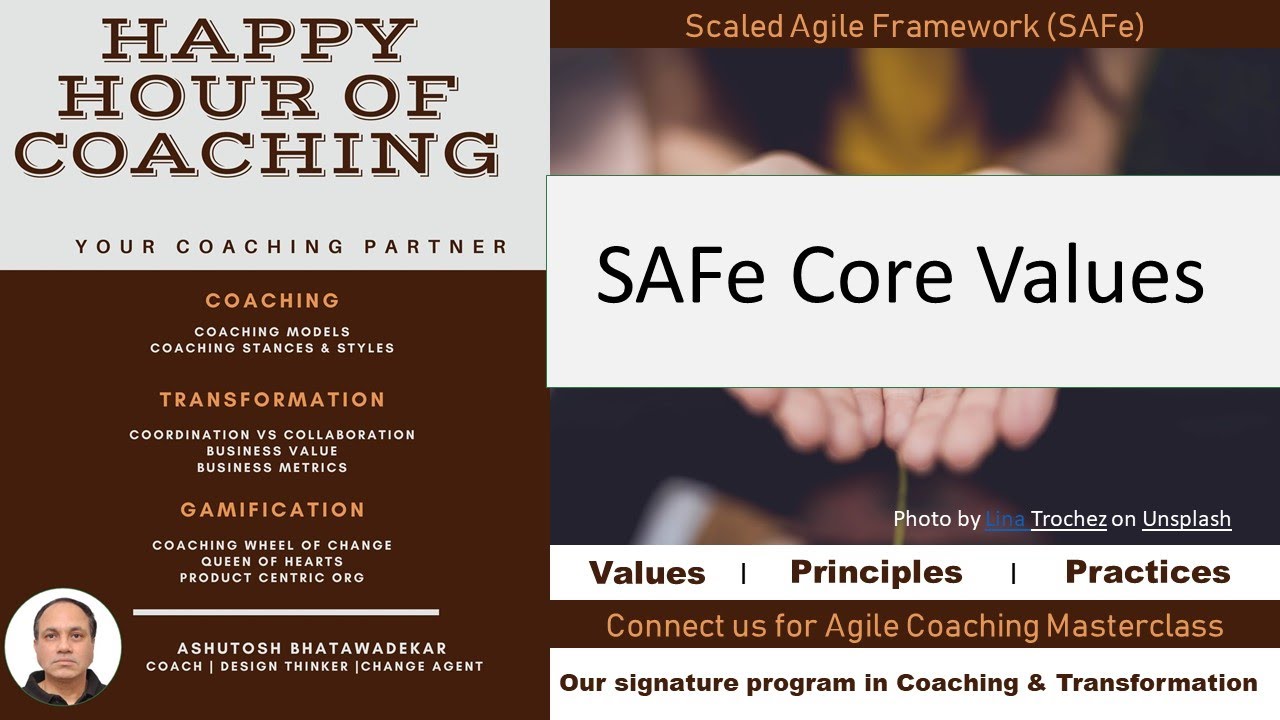 HAPPY HOUR OF COACHING

YOUR COACHING PARTNER

COACHING

COACHING MODELS
COACHING STANCES & STYLES

TRANSFORMATION

COORDINATION VS COLLABORATION
BUSINESS VALUE
BUSINESS METRICS

GAMIFICATION

COACHING WHEEL OF CHANGE
QUEEN OF HEARTS
PRODUCT CENTRIC ORG

ASHUTOSH BHATAWADEKAR
COACH | DESIGN THINKER |CHANGE AGENT

Scaled Agile Framework (SAFe)

SAFe Core Values

Photo by Lina Trochez on Unsplash

Values | Principles | Practices

Connect us for Agile Coaching Masterclass

Our signature program in Coaching & Transformation